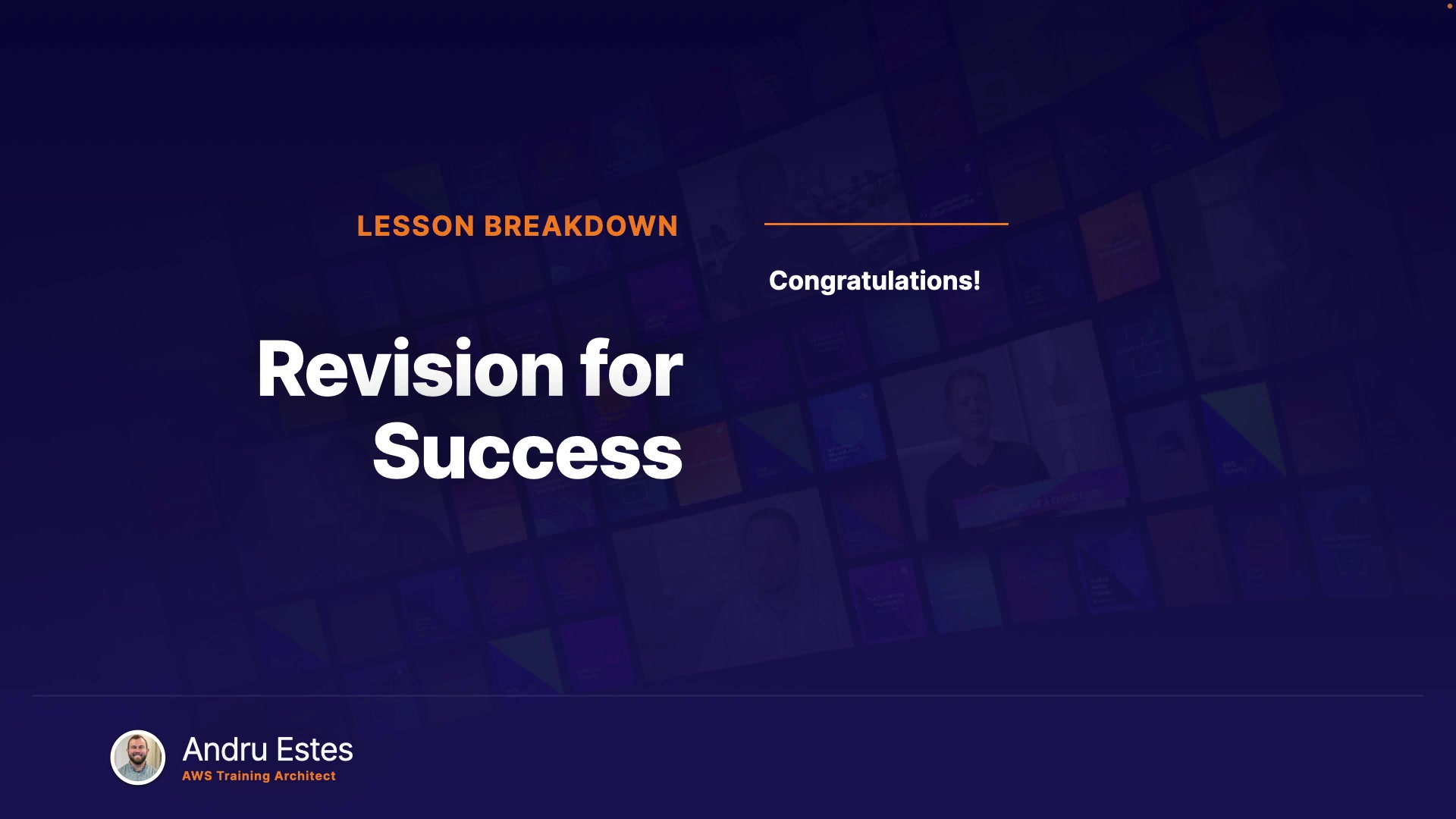 LESSON BREAKDOWN

Revision for Success

Congratulations!

Andru Estes
AWS Training Architect